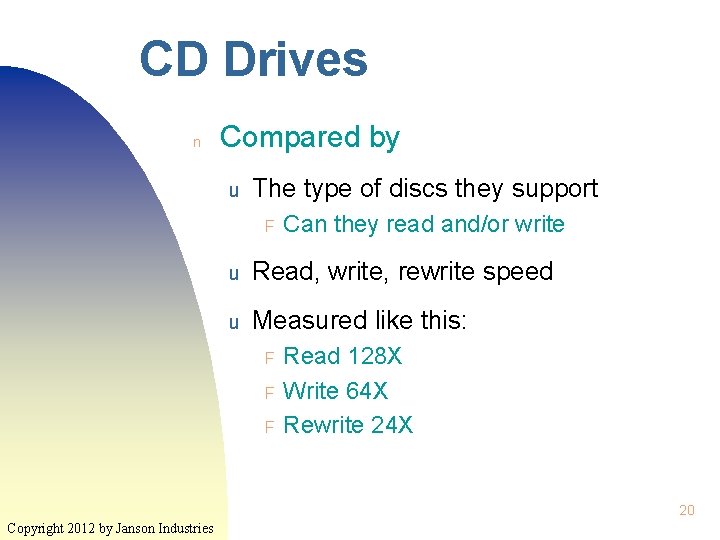 CD Drives

n Compared by

u The type of discs they support

F Can they read and/or write

u Read, write, rewrite speed

u Measured like this:

F Read 128X

F Write 64X

F Rewrite 24X

20

Copyright 2012 by Janson Industries